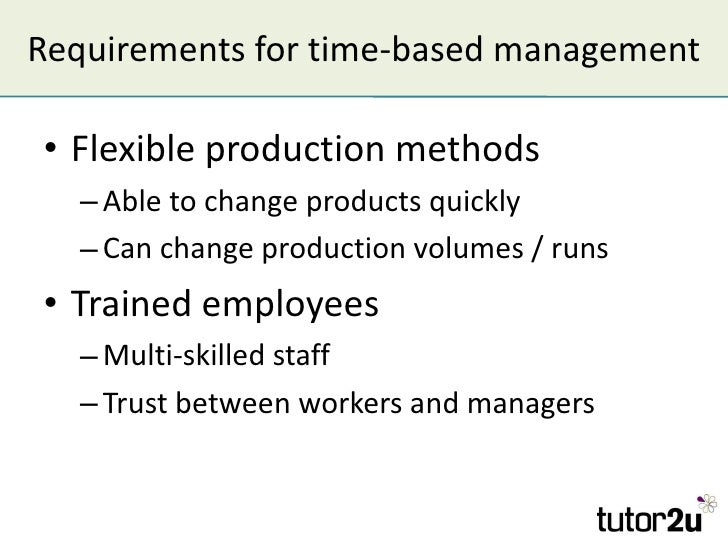 Requirements for time-based management

• Flexible production methods
– Able to change products quickly
– Can change production volumes / runs

• Trained employees
– Multi-skilled staff
– Trust between workers and managers

tutor2u